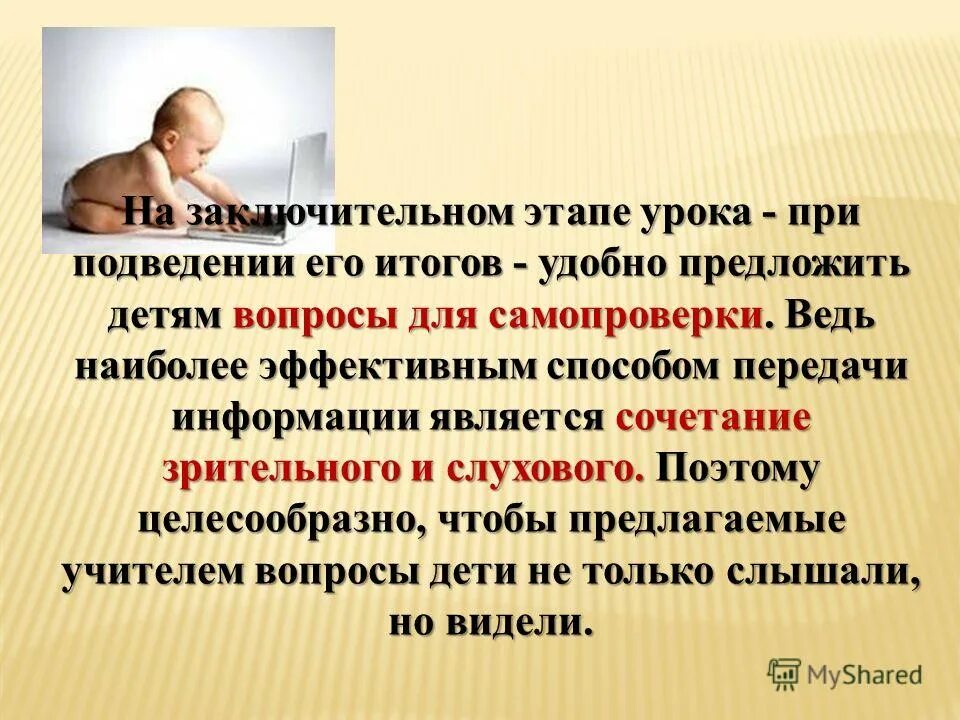 На заключительном этапе урока - при подведении его итогов - удобно предложить детям вопросы для самопроверки. Ведь наиболее эффективным способом передачи информации является сочетание зрительного и слухового. Поэтому целесообразно, чтобы предлагаемые учителем вопросы дети не только слышали, но видели.

MyShared